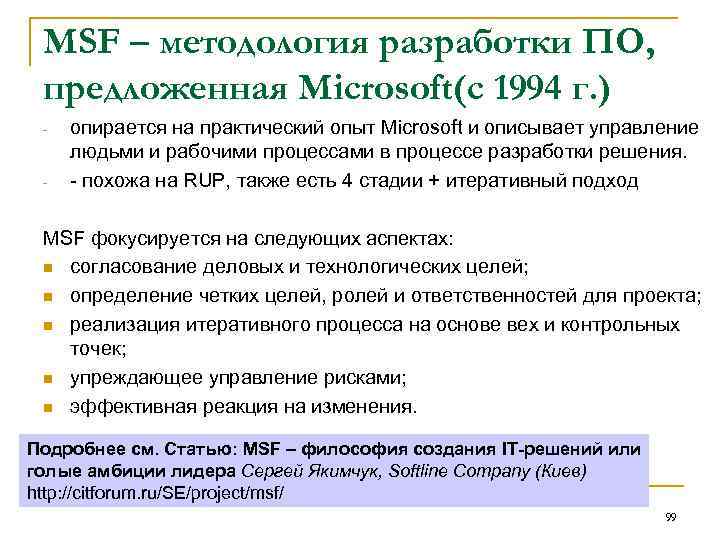 MSF – методология разработки ПО, предложенная Microsoft(с 1994 г.)

- опирается на практический опыт Microsoft и описывает управление людьми и рабочими процессами в процессе разработки решения.
- - похожа на RUP, также есть 4 стадии + итеративный подход

MSF фокусируется на следующих аспектах:
- согласование деловых и технологических целей;
- определение четких целей, ролей и ответственностей для проекта;
- реализация итеративного процесса на основе вех и контрольных точек;
- упреждающее управление рисками;
- эффективная реакция на изменения.

Подробнее см. Статью: MSF – философия создания IT-решений или голые амбиции лидера Сергей Якимчук, Softline Company (Киев) http://citforum.ru/SE/project/msf/

99